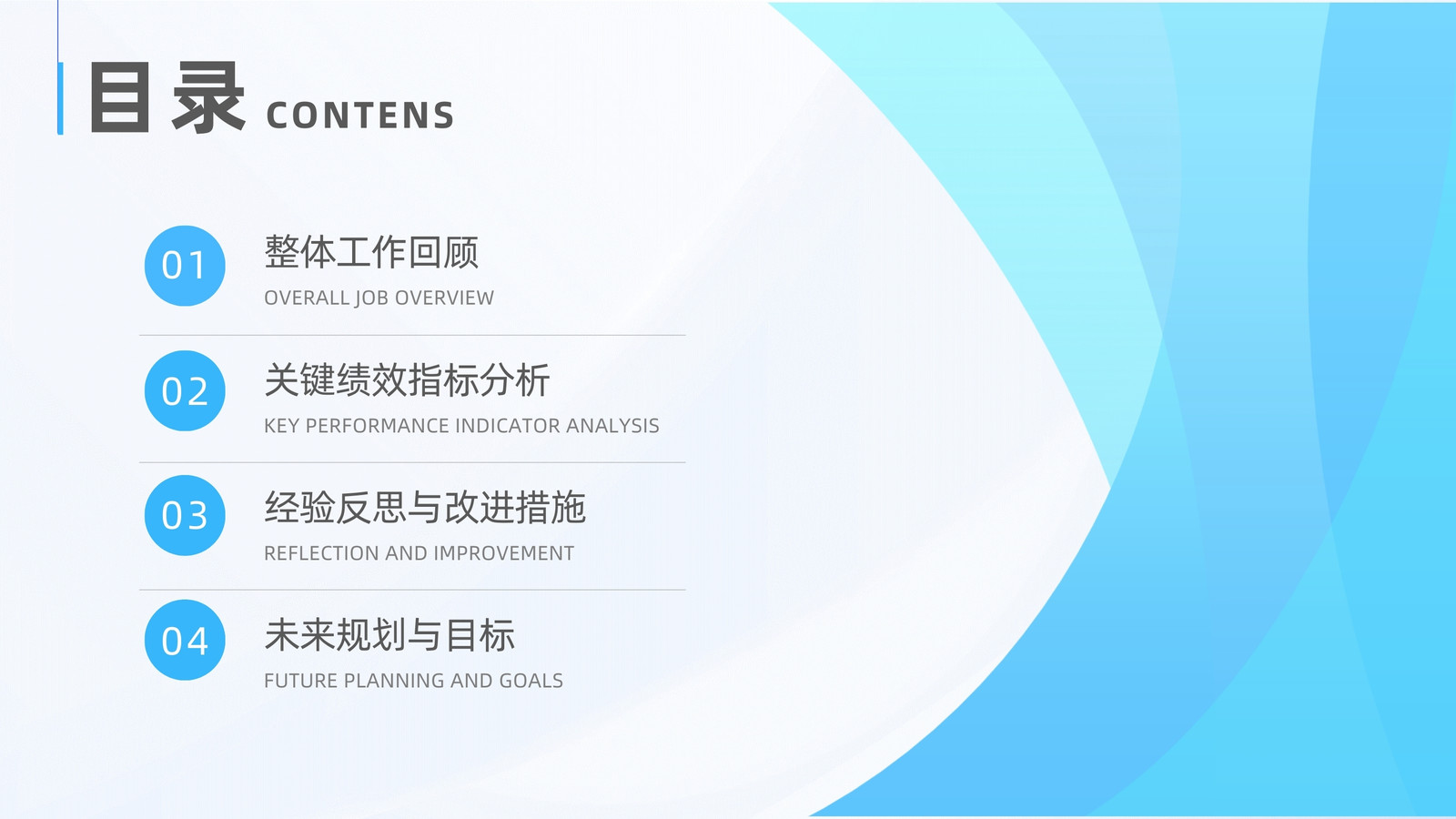 目录 CONTENS

01

整体工作回顾

OVERALL JOB OVERVIEW

02

关键绩效指标分析

KEY PERFORMANCE INDICATOR ANALYSIS

03

经验反思与改进措施

REFLECTION AND IMPROVEMENT

04

未来规划与目标

FUTURE PLANNING AND GOALS